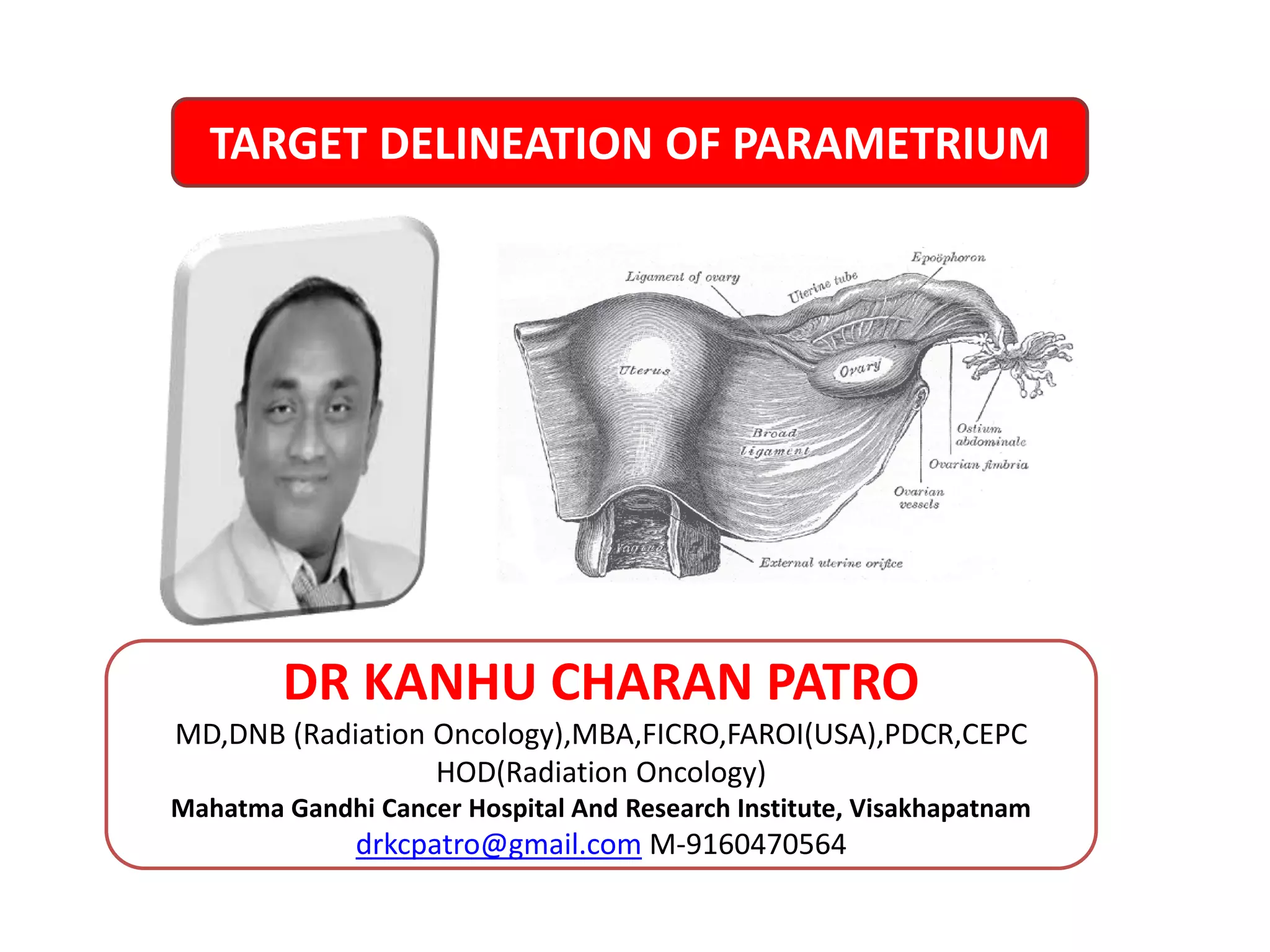 TARGET DELINEATION OF PARAMETRIUM

Ligament of ovary
Uterine tube
Epoöphoron
Uterus
Ovary
Broad ligament
Ostium abdominale
Ovarian fimbria
Ovarian vessels
Vagina
External uterine orifice

DR KANHU CHARAN PATRO
MD,DNB (Radiation Oncology),MBA,FICRO,FAROI(USA),PDCR,CEPC
HOD(Radiation Oncology)
Mahatma Gandhi Cancer Hospital And Research Institute, Visakhapatnam
drkcpatro@gmail.com M-9160470564